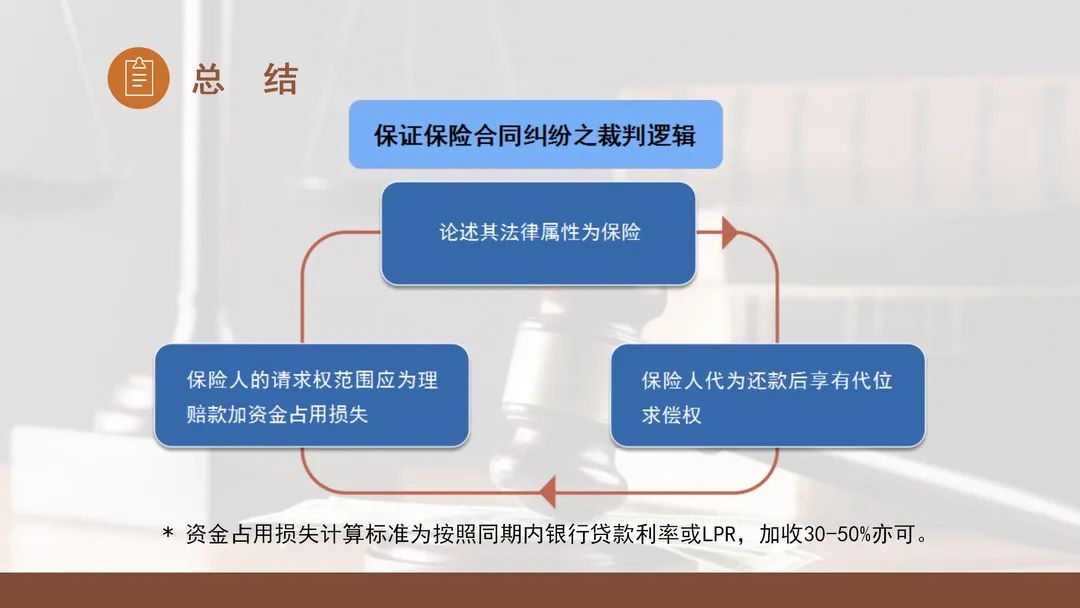 总 结

保证保险合同纠纷之裁判逻辑

论述其法律属性为保险

保险人代为还款后享有代位求偿权

保险人的请求权范围应为理赔款加资金占用损失

* 资金占用损失计算标准为按照同期内银行贷款利率或LPR，加收30-50%亦可。